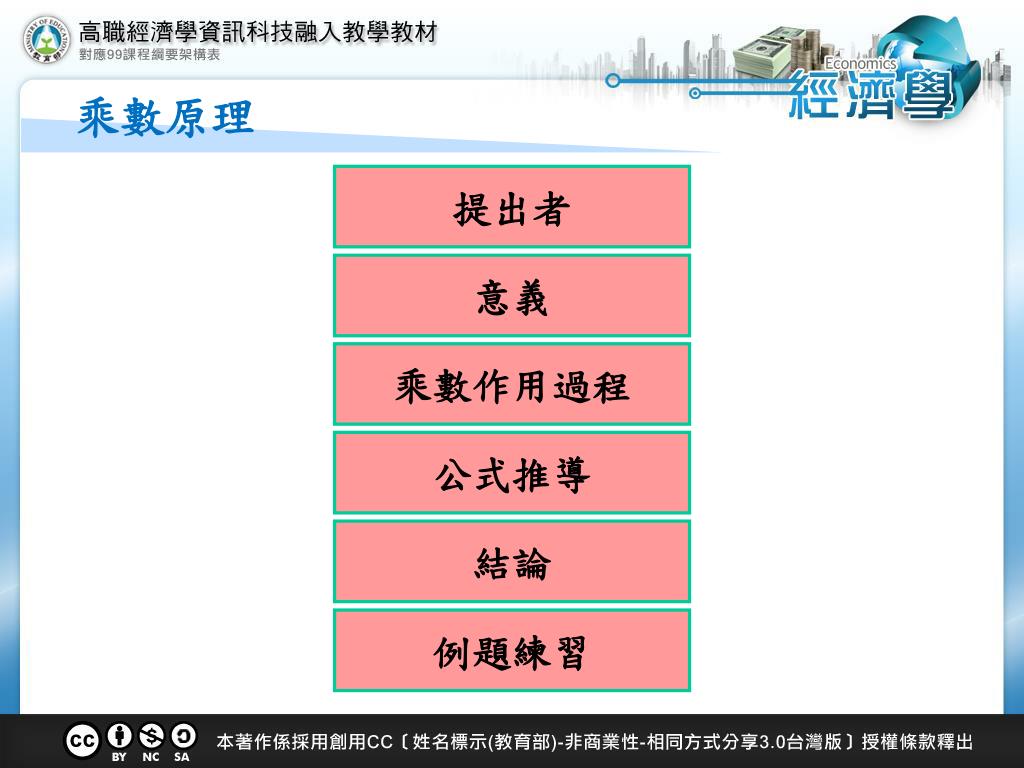 高職經濟學資訊科技融入教學教材
對應99課程綱要架構表

Economics
經濟學

乘數原理

提出者

意義

乘數作用過程

公式推導

結論

例題練習

BY NC SA
本著作係採用創用CC〔姓名標示(教育部)-非商業性-相同方式分享3.0台灣版〕授權條款釋出